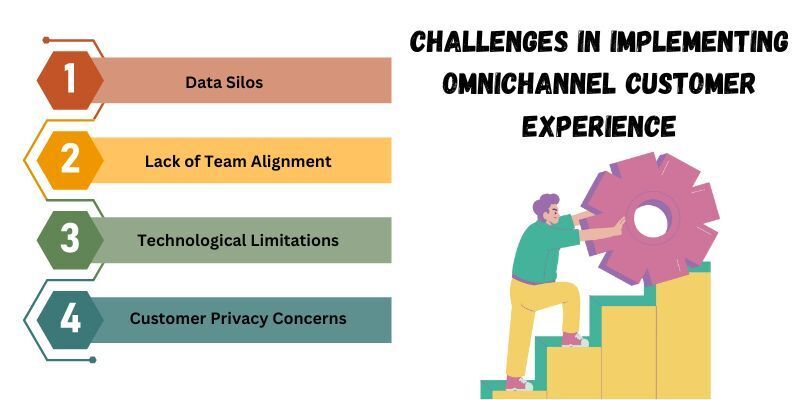 CHALLENGES IN IMPLEMENTING OMNICHANNEL CUSTOMER EXPERIENCE

1
Data Silos

2
Lack of Team Alignment

3
Technological Limitations

4
Customer Privacy Concerns